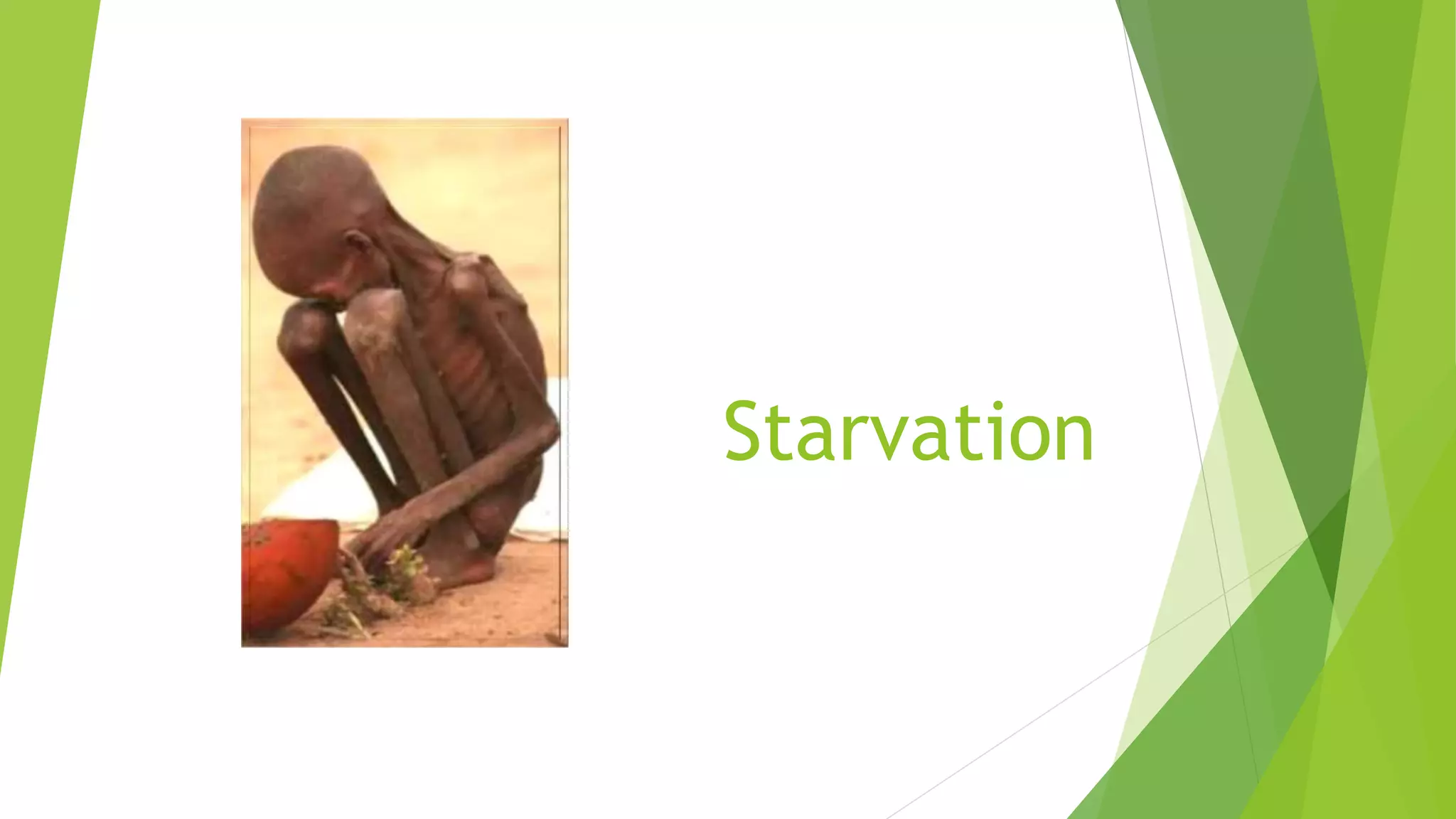 Starvation